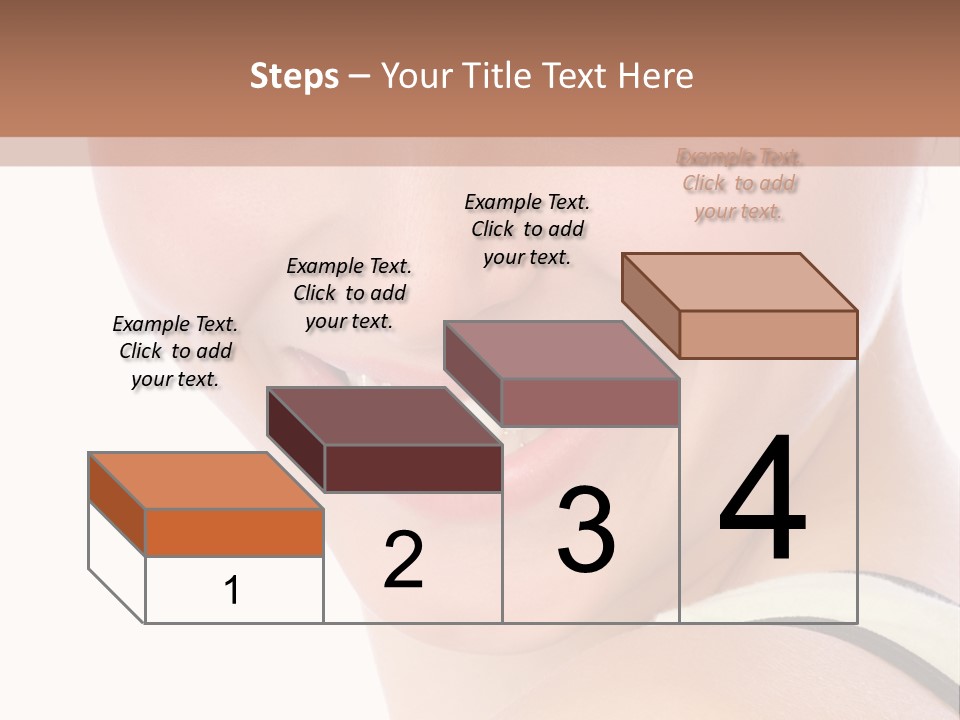 Steps – Your Title Text Here

Example Text. Click to add your text.

Example Text. Click to add your text.

Example Text. Click to add your text.

Example Text. Click to add your text.

1

2

3

4